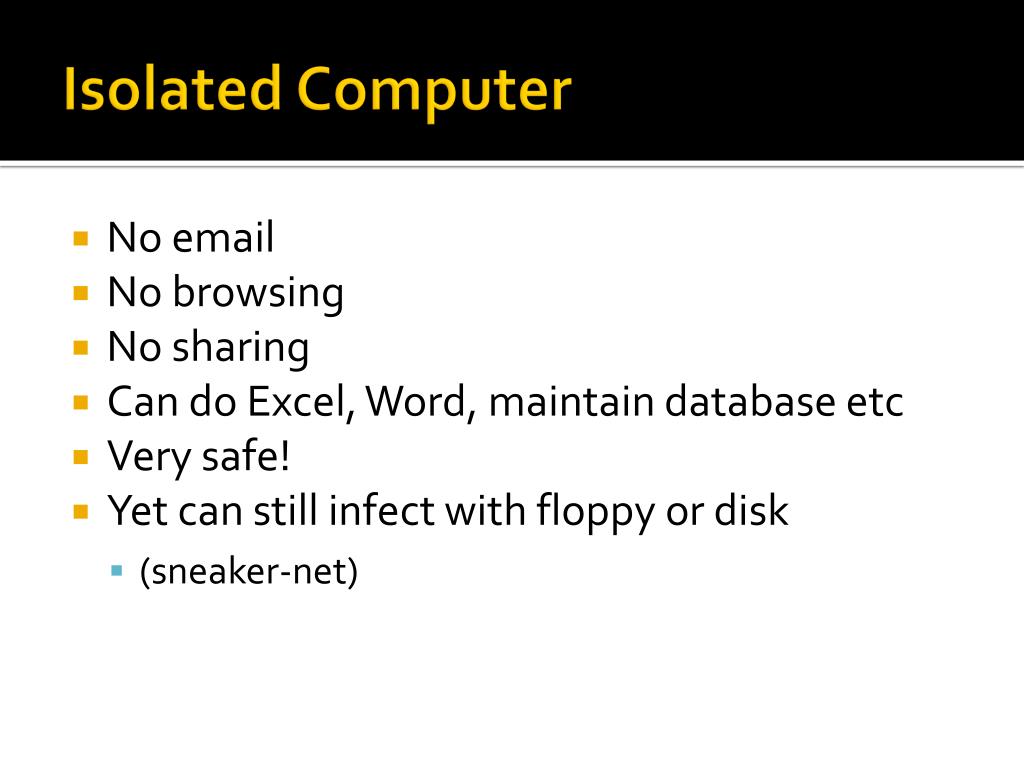 Isolated Computer

- No email
- No browsing
- No sharing
- Can do Excel, Word, maintain database etc
- Very safe!
- Yet can still infect with floppy or disk
  - (sneaker-net)